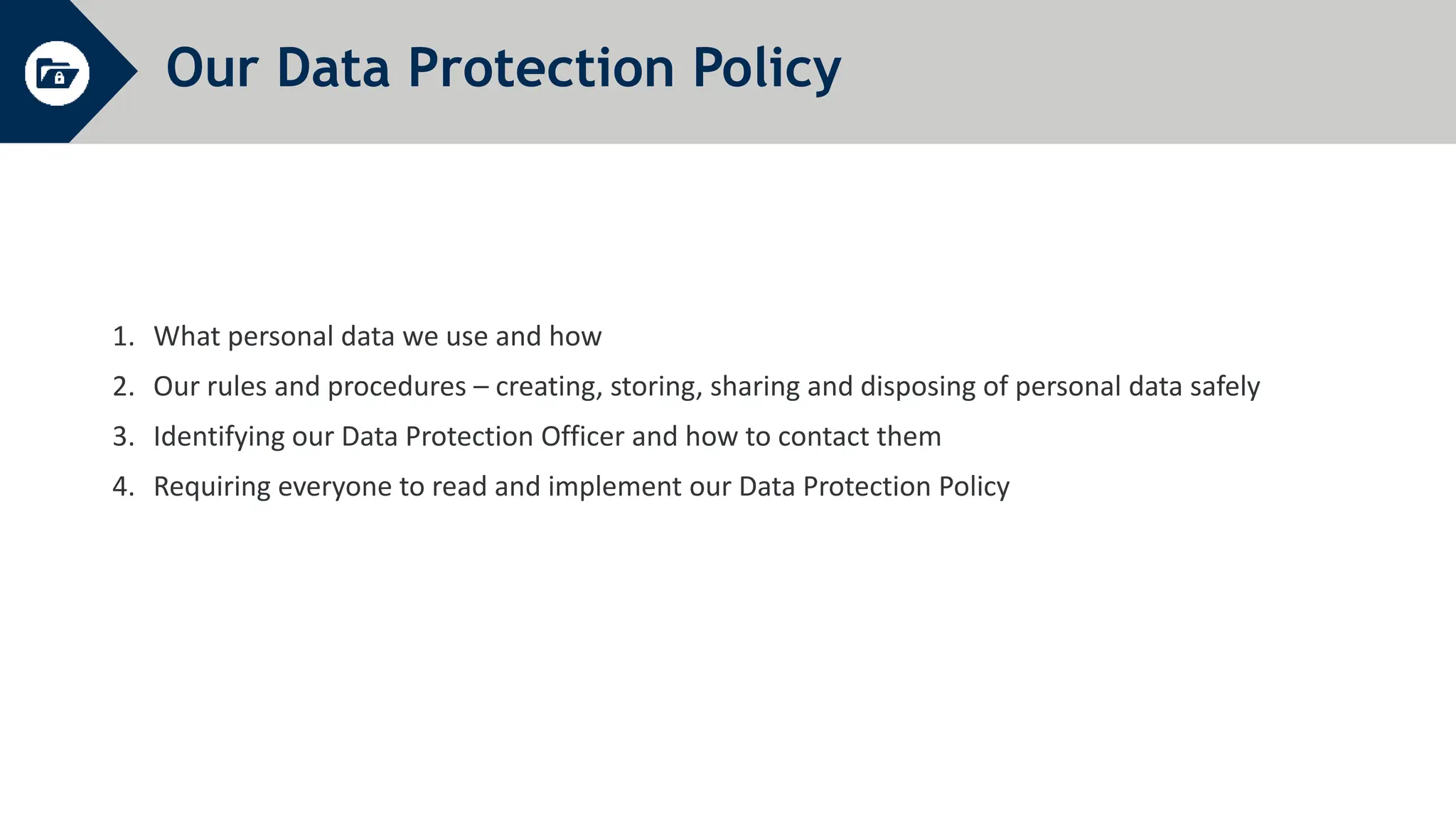 Our Data Protection Policy

1. What personal data we use and how
2. Our rules and procedures – creating, storing, sharing and disposing of personal data safely
3. Identifying our Data Protection Officer and how to contact them
4. Requiring everyone to read and implement our Data Protection Policy